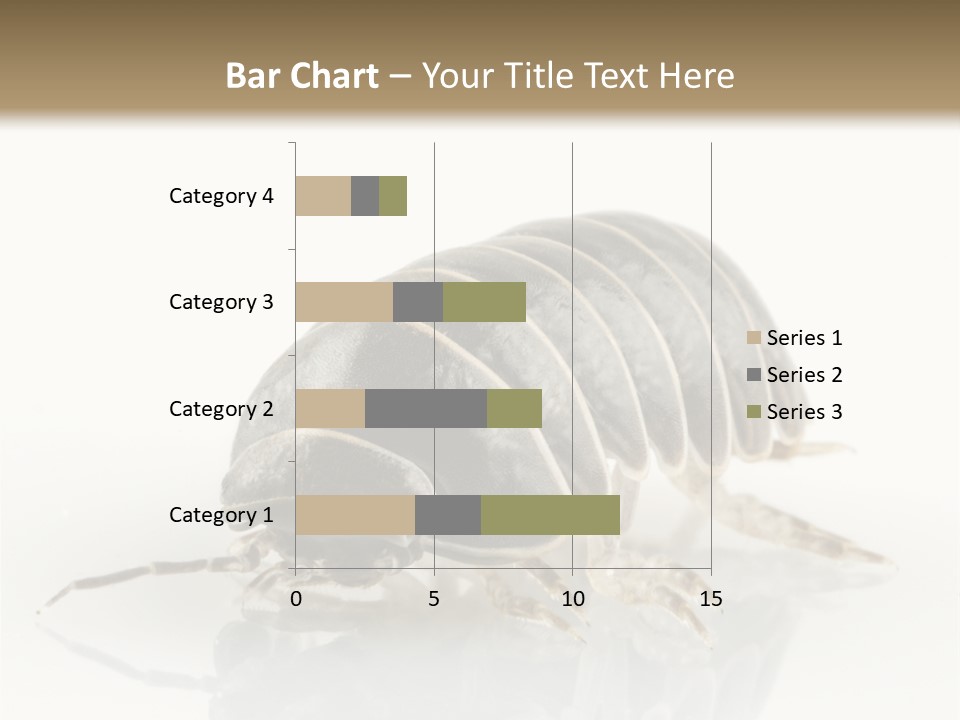 Bar Chart – Your Title Text Here

Category 4
Category 3
Category 2
Category 1

0
5
10
15

Series 1
Series 2
Series 3